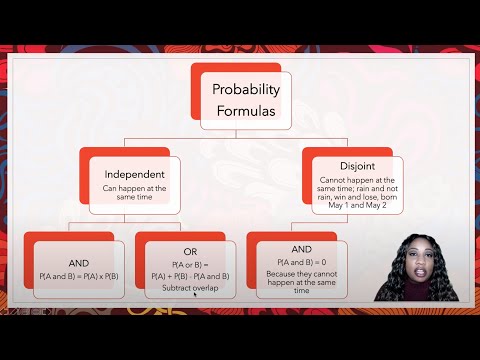 Probability Formulas

Independent
Can happen at the same time

Disjoint
Cannot happen at the same time; rain and not rain, win and lose, born May 1 and May 2

AND
P(A and B) = P(A) x P(B)

OR
P(A or B) =
P(A) + P(B) - P(A and B)
Subtract overlap

AND
P(A and B) = 0
Because they cannot happen at the same time